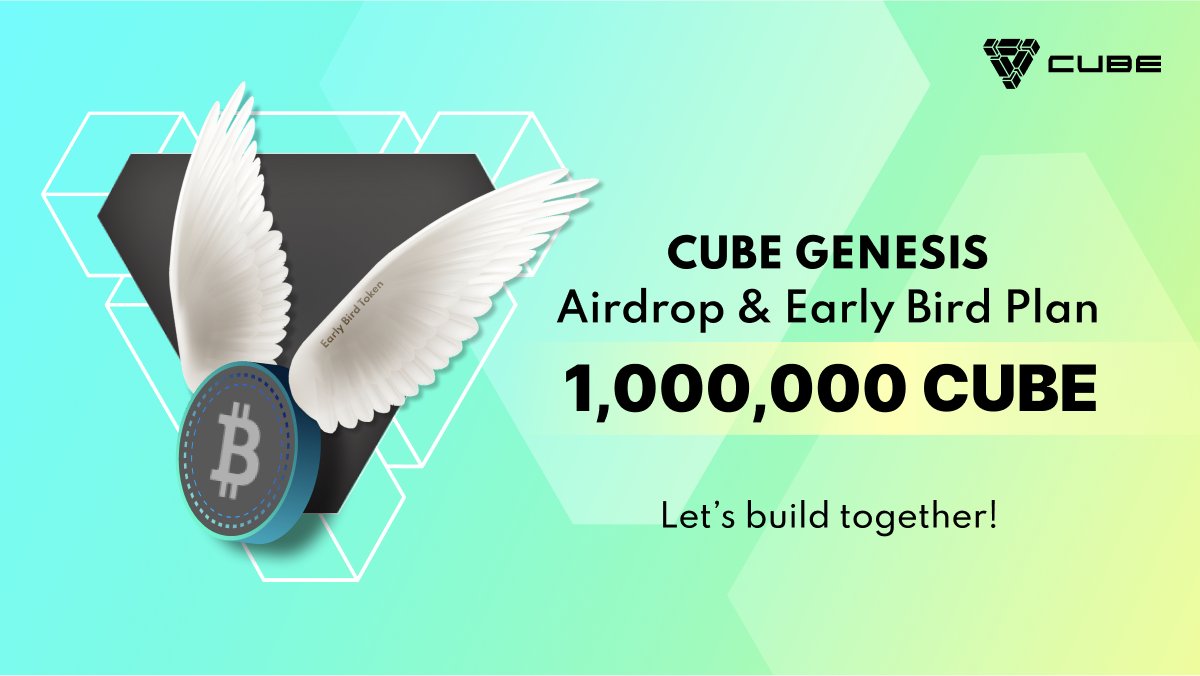 CUBE

Early Bird Token

CUBE GENESIS
Airdrop & Early Bird Plan

1,000,000 CUBE

Let's build together!